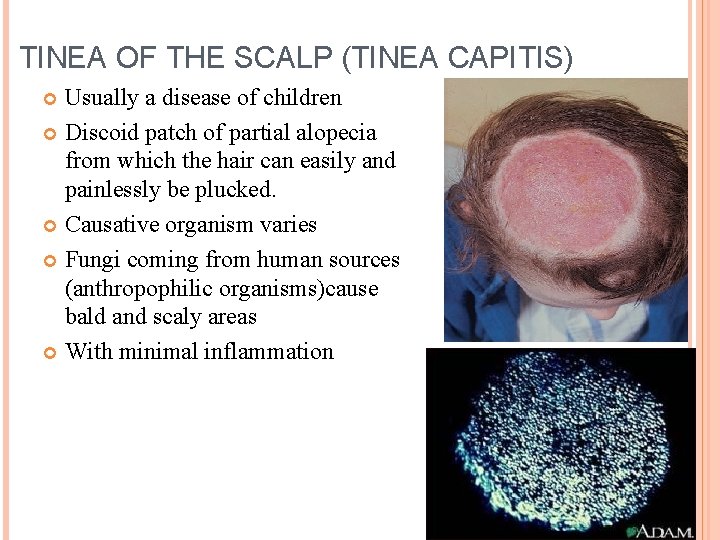 TINEA OF THE SCALP (TINEA CAPITIS)

Usually a disease of children

Discoid patch of partial alopecia from which the hair can easily and painlessly be plucked.

Causative organism varies

Fungi coming from human sources (anthropophilic organisms)cause bald and scaly areas

With minimal inflammation

A.D.A.M.